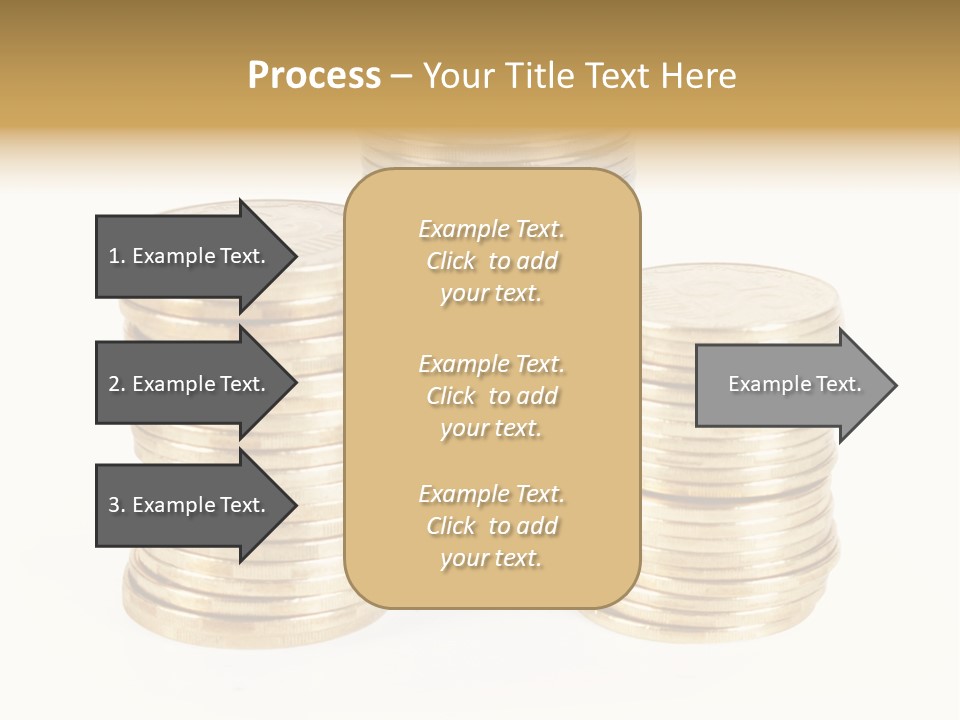 Process – Your Title Text Here

1. Example Text.

2. Example Text.

3. Example Text.

Example Text. Click to add your text.

Example Text. Click to add your text.

Example Text. Click to add your text.

Example Text.